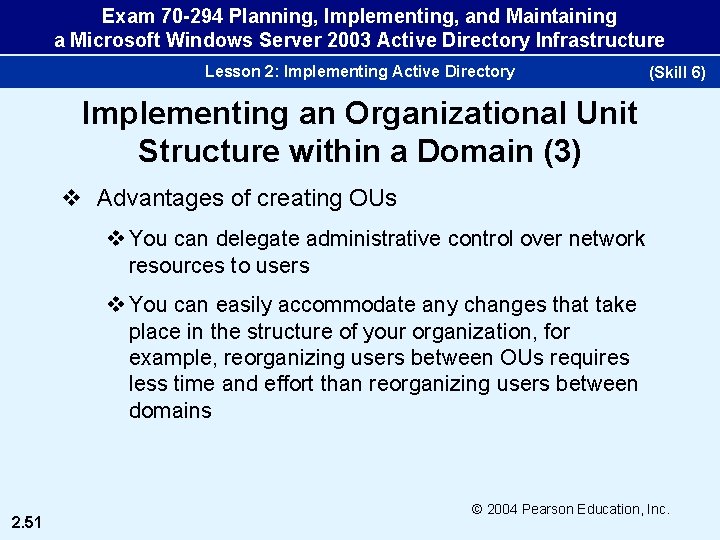 Exam 70-294 Planning, Implementing, and Maintaining a Microsoft Windows Server 2003 Active Directory Infrastructure

Lesson 2: Implementing Active Directory

(Skill 6)

Implementing an Organizational Unit Structure within a Domain (3)

❖ Advantages of creating OUs

❖ You can delegate administrative control over network resources to users

❖ You can easily accommodate any changes that take place in the structure of your organization, for example, reorganizing users between OUs requires less time and effort than reorganizing users between domains

© 2004 Pearson Education, Inc.

2.51